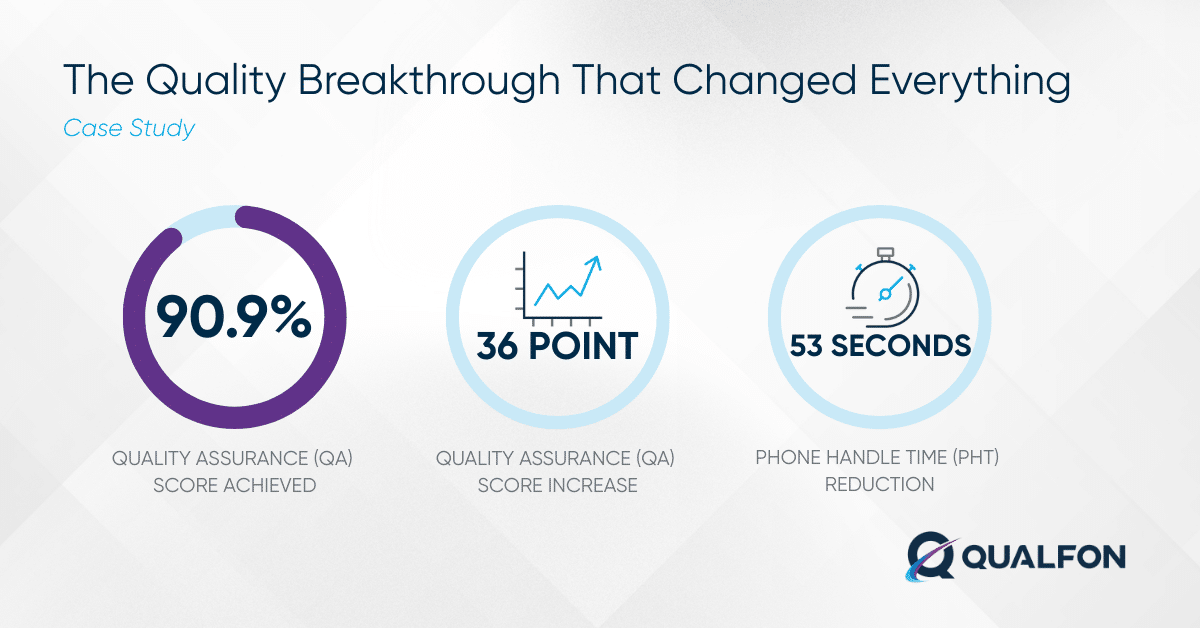 The Quality Breakthrough That Changed Everything

Case Study

90.9%

QUALITY ASSURANCE (QA) SCORE ACHIEVED

36 POINT

QUALITY ASSURANCE (QA) SCORE INCREASE

53 SECONDS

PHONE HANDLE TIME (PHT) REDUCTION

QUALFON